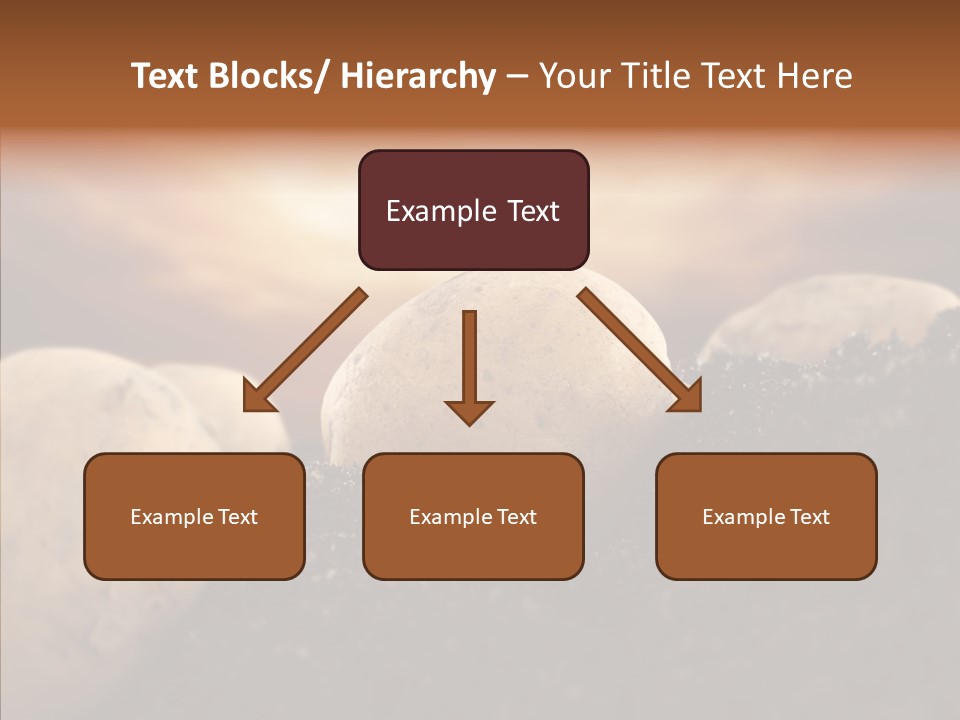 Text Blocks/ Hierarchy – Your Title Text Here

Example Text

Example Text

Example Text

Example Text